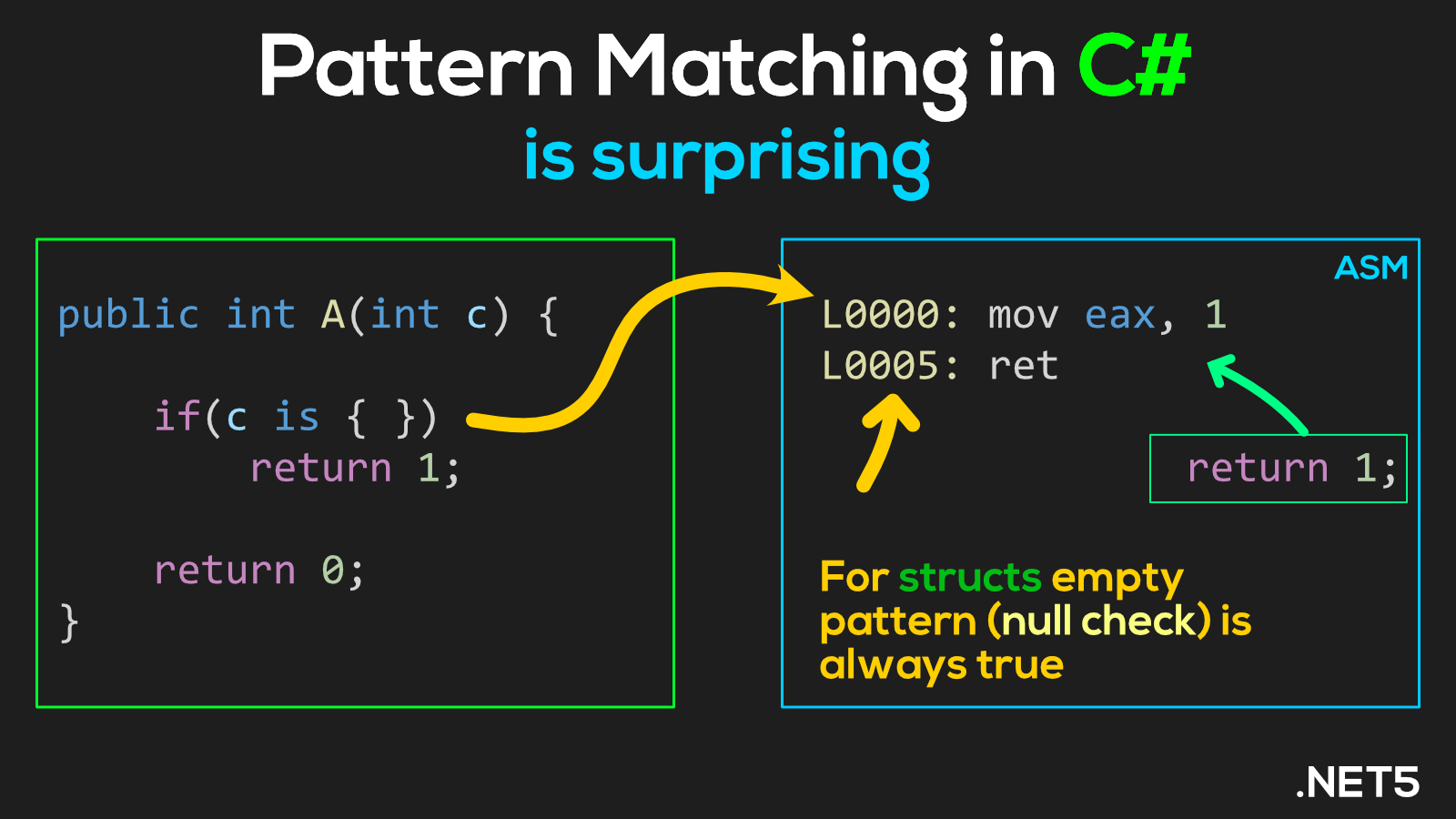 Pattern Matching in C#
is surprising

public int A(int c) {

    if(c is { })
        return 1;

    return 0;
}

ASM

L0000: mov eax, 1
L0005: ret

return 1;

For structs empty pattern (null check) is always true

.NET5